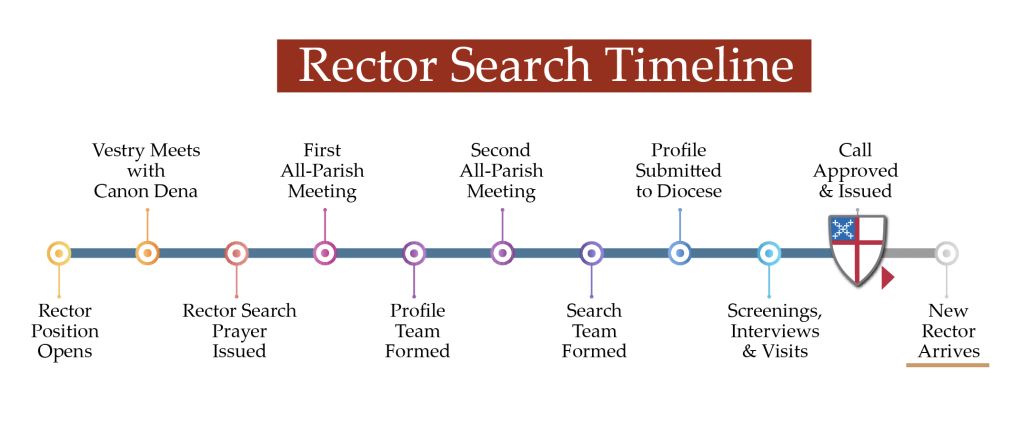 Rector Search Timeline

Rector Position Opens

Vestry Meets with Canon Dena

Rector Search Prayer Issued

First All-Parish Meeting

Profile Team Formed

Second All-Parish Meeting

Search Team Formed

Profile Submitted to Diocese

Screenings, Interviews & Visits

Call Approved & Issued

New Rector Arrives